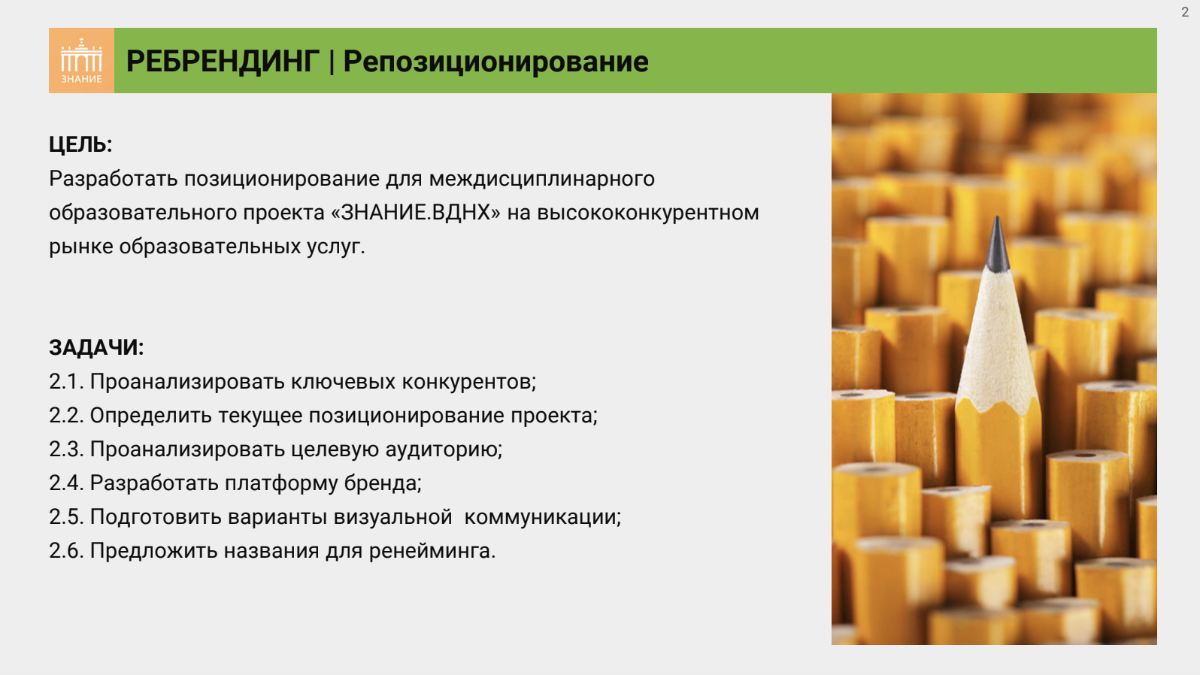 2

ЗНАНИЕ

РЕБРЕНДИНГ | Репозиционирование

ЦЕЛЬ:
Разработать позиционирование для междисциплинарного образовательного проекта «ЗНАНИЕ.ВДНХ» на высококонкурентном рынке образовательных услуг.

ЗАДАЧИ:
2.1. Проанализировать ключевых конкурентов;
2.2. Определить текущее позиционирование проекта;
2.3. Проанализировать целевую аудиторию;
2.4. Разработать платформу бренда;
2.5. Подготовить варианты визуальной коммуникации;
2.6. Предложить названия для ренейминга.